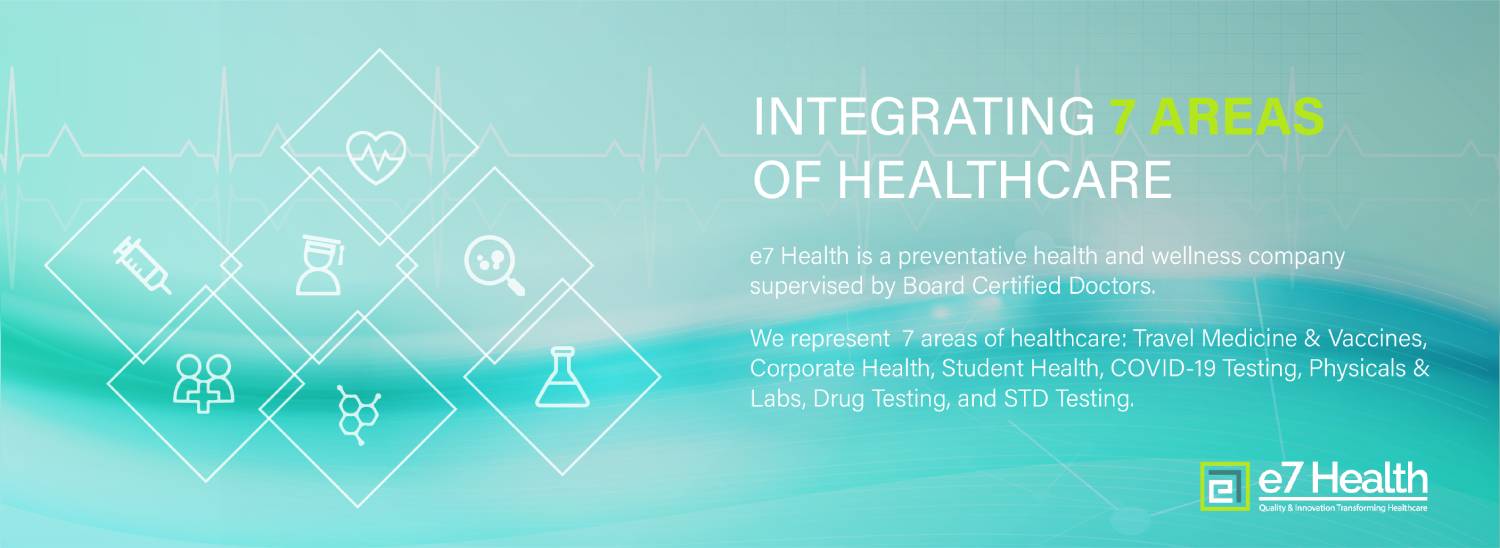 INTEGRATING 7 AREAS OF HEALTHCARE

e7 Health is a preventative health and wellness company supervised by Board Certified Doctors.

We represent 7 areas of healthcare: Travel Medicine & Vaccines, Corporate Health, Student Health, COVID-19 Testing, Physicals & Labs, Drug Testing, and STD Testing.

e7 Health
Quality & Innovation Transforming Healthcare